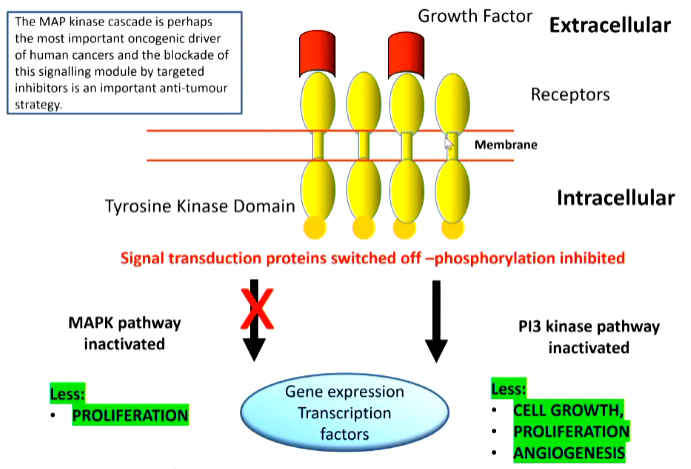 The MAP kinase cascade is perhaps the most important oncogenic driver of human cancers and the blockade of this signalling module by targeted inhibitors is an important anti-tumour strategy.

Growth Factor

Extracellular

Receptors

Membrane

Tyrosine Kinase Domain

Intracellular

Signal transduction proteins switched off –phosphorylation inhibited

X

MAPK pathway inactivated

PI3 kinase pathway inactivated

Less:
• PROLIFERATION

Gene expression
Transcription factors

Less:
• CELL GROWTH,
• PROLIFERATION
• ANGIOGENESIS